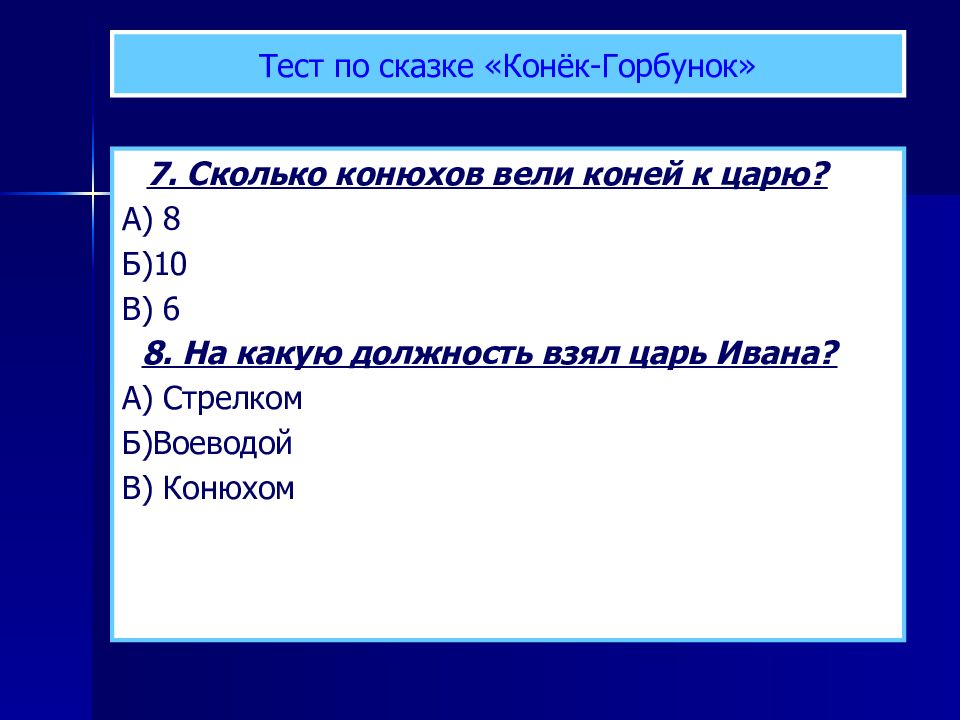 Тест по сказке «Конёк-Горбунок»

7. Сколько конюхов вели коней к царю?

А) 8

Б)10

В) 6

8. На какую должность взял царь Ивана?

А) Стрелком

Б)Воеводой

В) Конюхом